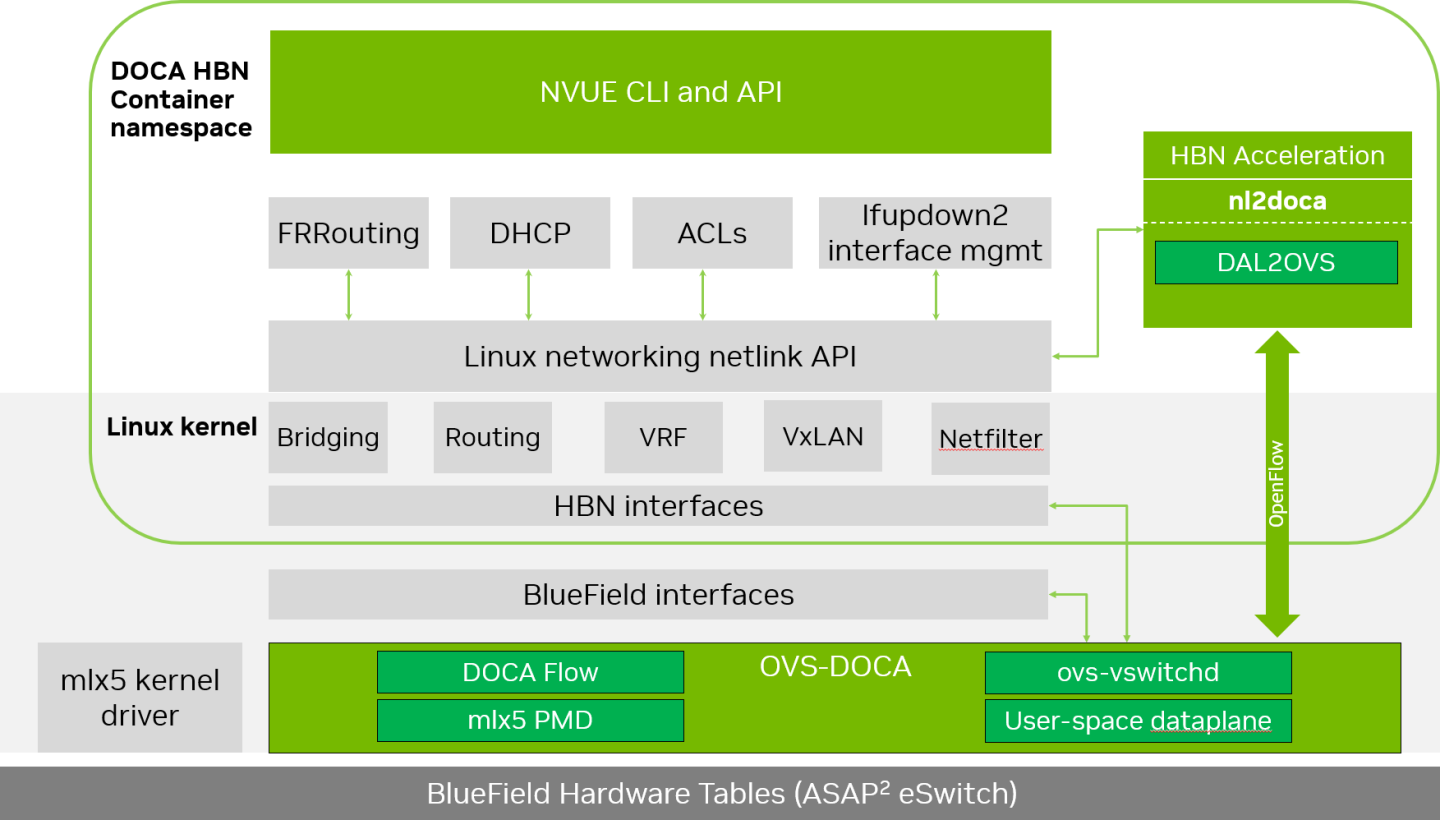 DOCA HBN Container namespace

NVUE CLI and API

HBN Acceleration

nl2doca

DAL2OVS

FRRouting

DHCP

ACLs

Ifupdown2 interface mgmt

Linux networking netlink API

Linux kernel

Bridging

Routing

VRF

VxLAN

Netfilter

HBN interfaces

OpenFlow

BlueField interfaces

mlx5 kernel driver

OVS-DOCA

DOCA Flow

mlx5 PMD

ovs-vswitchd

User-space dataplane

BlueField Hardware Tables (ASAP$^2$ eSwitch)